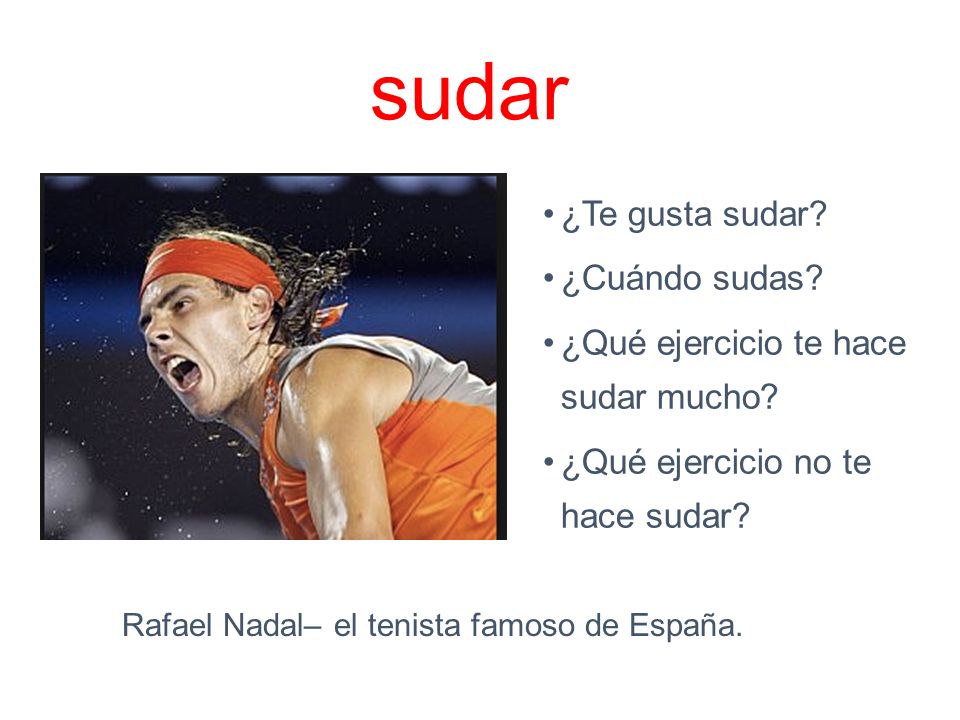 sudar

• ¿Te gusta sudar?
• ¿Cuándo sudas?
• ¿Qué ejercicio te hace sudar mucho?
• ¿Qué ejercicio no te hace sudar?

Rafael Nadal– el tenista famoso de España.